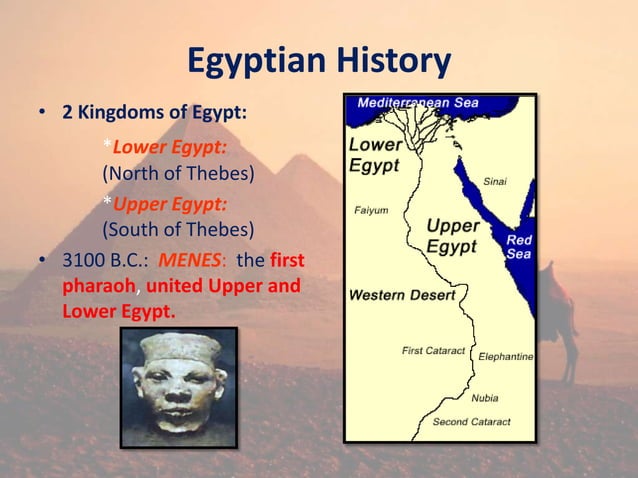 Egyptian History

• 2 Kingdoms of Egypt:

*Lower Egypt: (North of Thebes)

*Upper Egypt: (South of Thebes)

• 3100 B.C.: MENES: the first pharaoh, united Upper and Lower Egypt.

Mediterranean Sea
Lower Egypt
Sinai
Faiyum
Upper Egypt
Red Sea
Western Desert
First Cataract
Elephantine
Nubia
Second Cataract